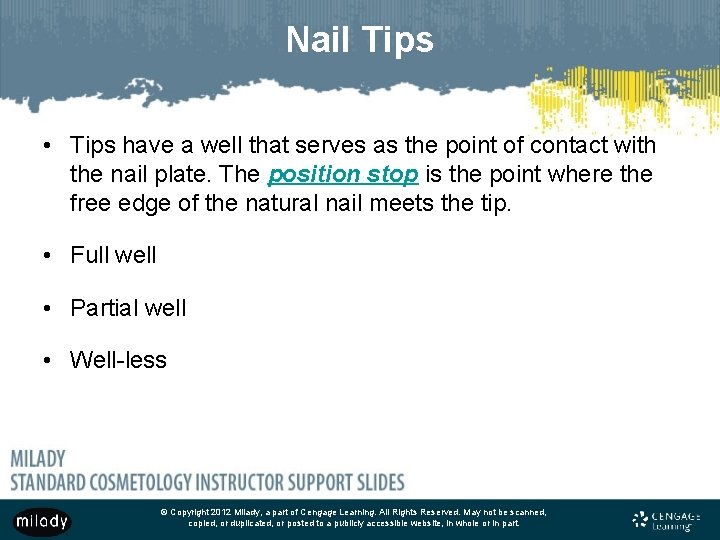 Nail Tips

• Tips have a well that serves as the point of contact with the nail plate. The position stop is the point where the free edge of the natural nail meets the tip.

• Full well

• Partial well

• Well-less

MILADY
STANDARD COSMETOLOGY INSTRUCTOR SUPPORT SLIDES

milady

© Copyright 2012 Milady, a part of Cengage Learning. All Rights Reserved. May not be scanned, copied, or duplicated, or posted to a publicly accessible website, in whole or in part.

CENGAGE Learning